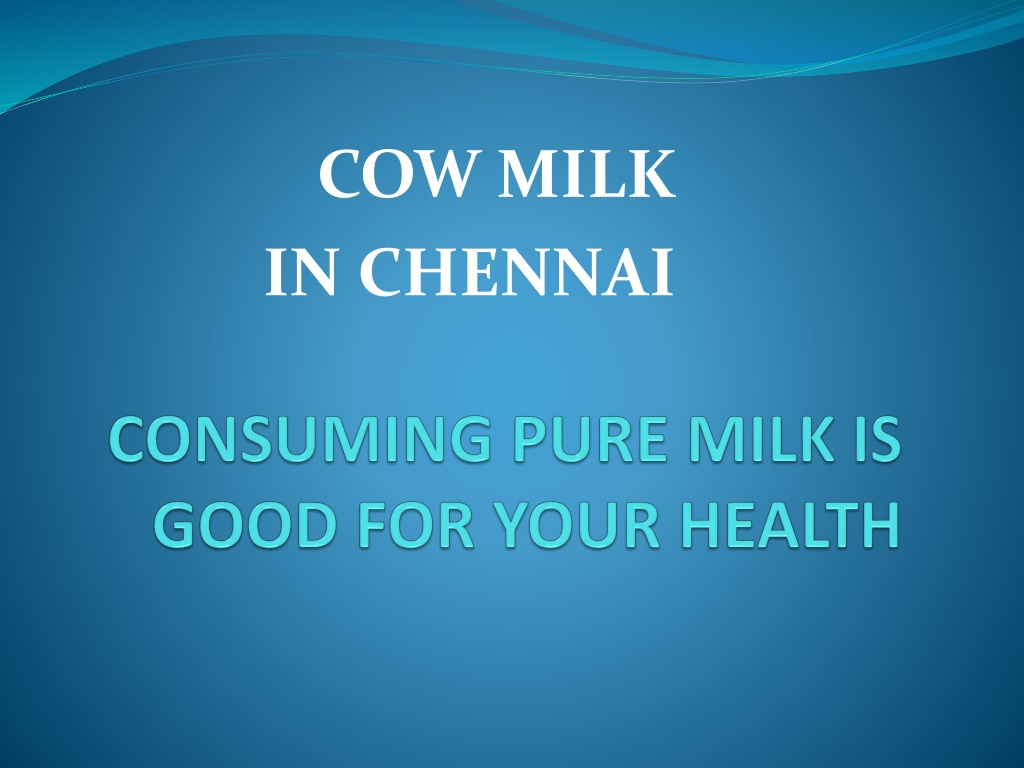 COW MILK
IN CHENNAI

CONSUMING PURE MILK IS GOOD FOR YOUR HEALTH